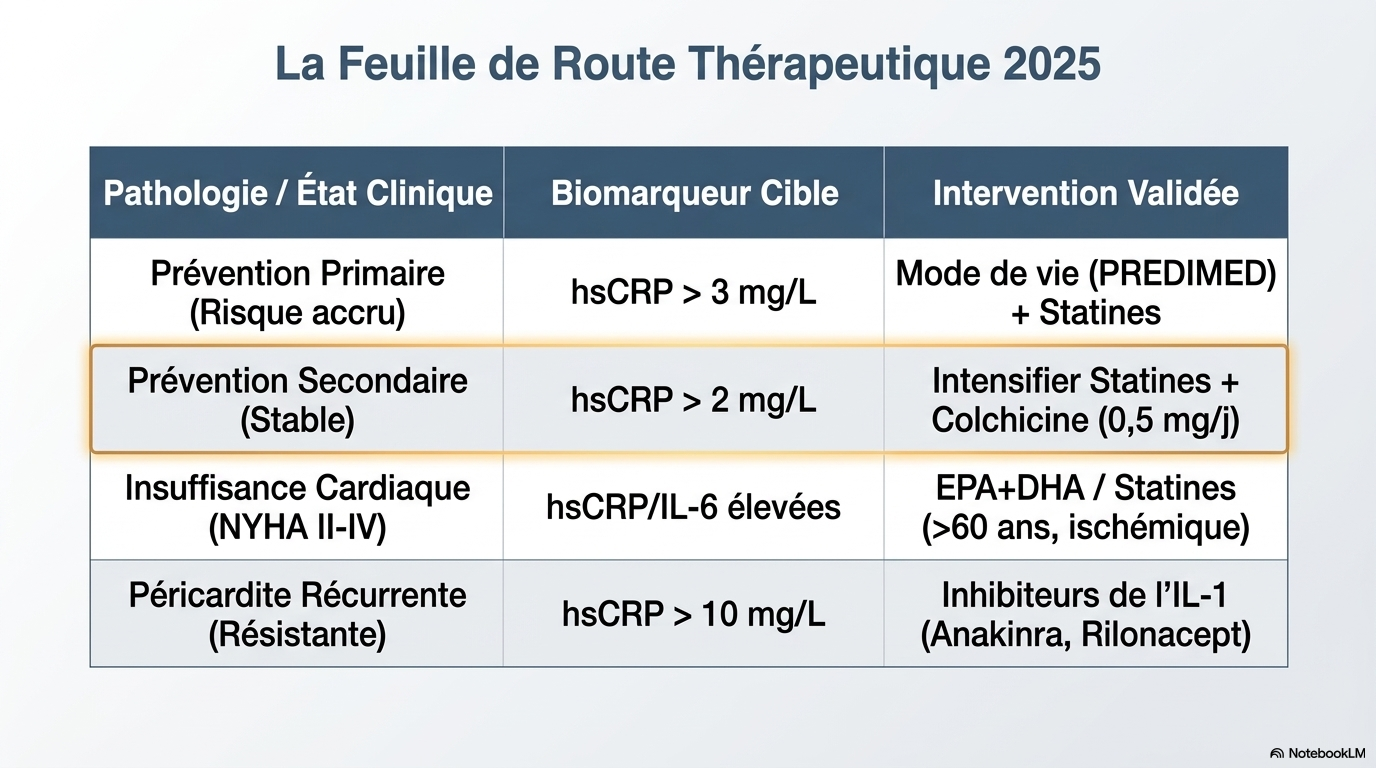 La Feuille de Route Thérapeutique 2025

| Pathologie / État Clinique | Biomarqueur Cible | Intervention Validée |
|---|---|---|
| Prévention Primaire (Risque accru) | hsCRP > 3 mg/L | Mode de vie (PREDIMED) + Statines |
| Prévention Secondaire (Stable) | hsCRP > 2 mg/L | Intensifier Statines + Colchicine (0,5 mg/j) |
| Insuffisance Cardiaque (NYHA II-IV) | hsCRP/IL-6 élevées | EPA+DHA / Statines (>60 ans, ischémique) |
| Péricardite Récurrente (Résistante) | hsCRP > 10 mg/L | Inhibiteurs de l'IL-1 (Anakinra, Rilonacept) |

NotebookLM